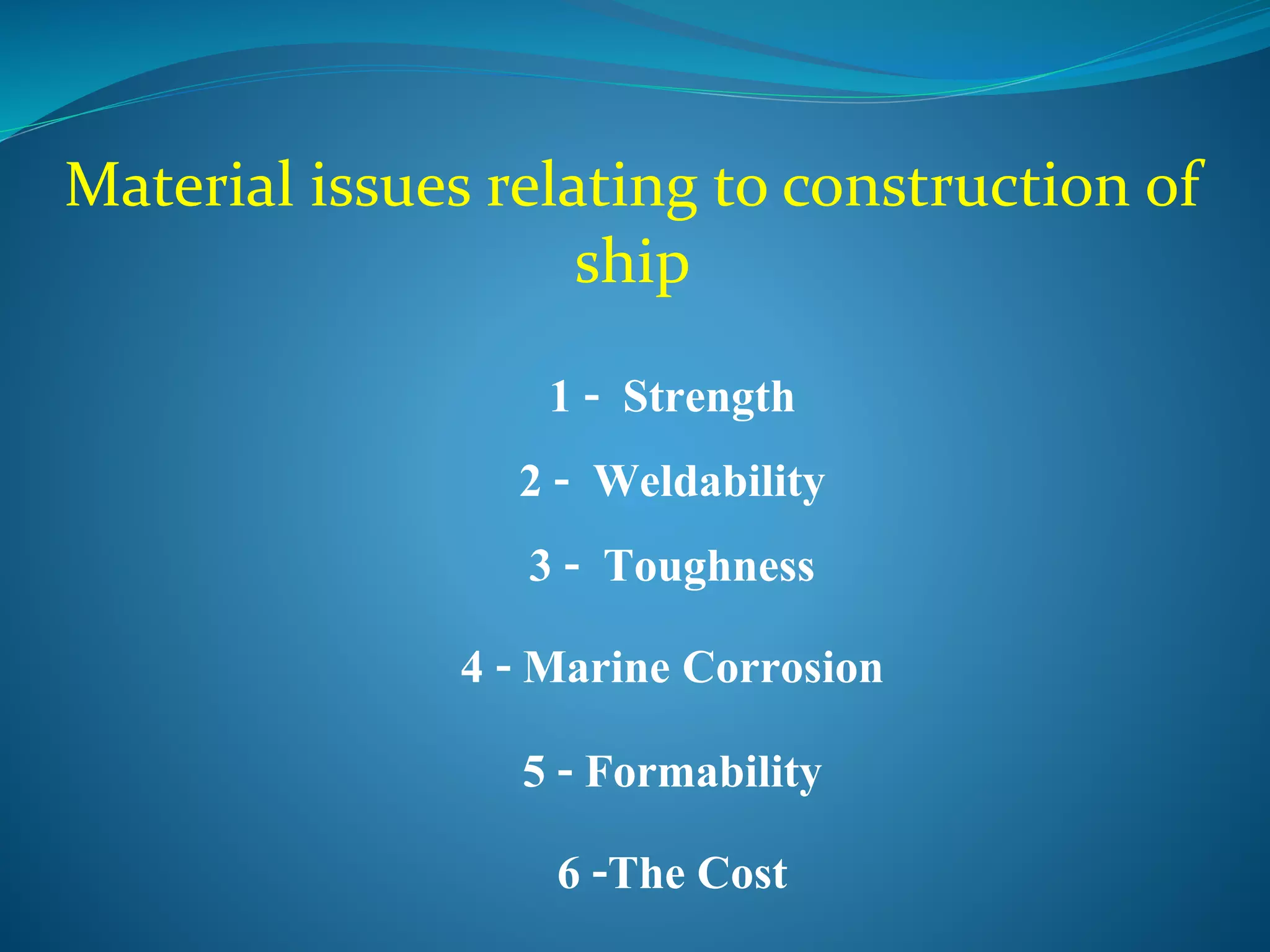 Material issues relating to construction of ship

1 - Strength

2 - Weldability

3 - Toughness

4 - Marine Corrosion

5 - Formability

6 -The Cost